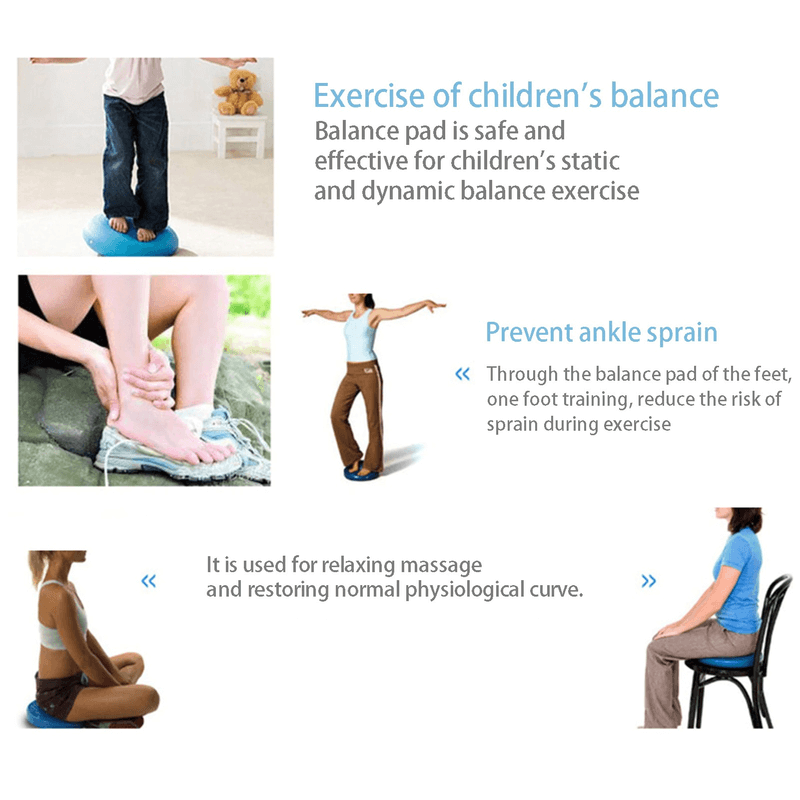 Exercise of children's balance
Balance pad is safe and effective for children's static and dynamic balance exercise

Prevent ankle sprain
« Through the balance pad of the feet, one foot training, reduce the risk of sprain during exercise

« It is used for relaxing massage and restoring normal physiological curve. »